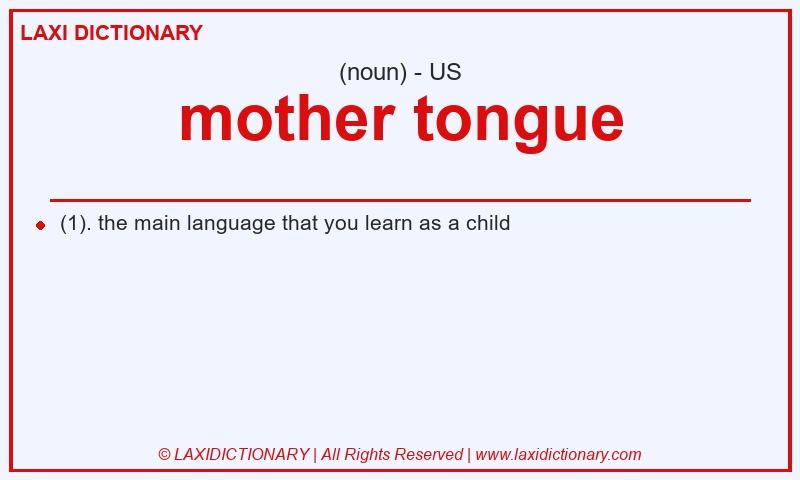 LAXI DICTIONARY

(noun) - US

mother tongue

(1). the main language that you learn as a child

© LAXIDICTIONARY | All Rights Reserved | www.laxidictionary.com